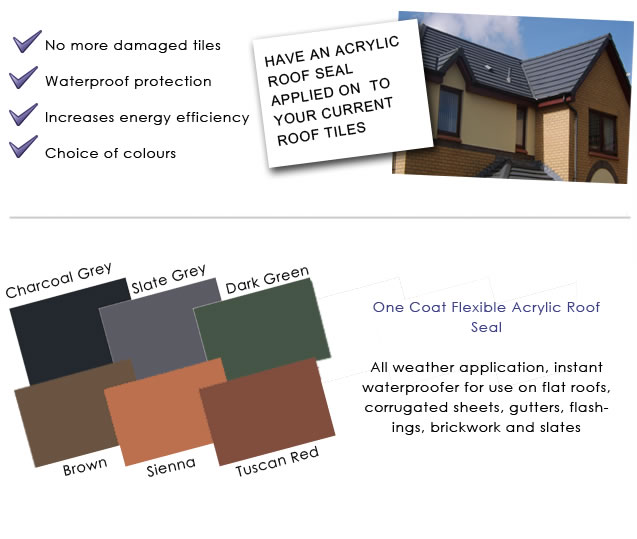 No more damaged tiles

Waterproof protection

Increases energy efficiency

Choice of colours

HAVE AN ACRYLIC ROOF SEAL APPLIED ON TO YOUR CURRENT ROOF TILES

Charcoal Grey

Slate Grey

Dark Green

Brown

Sienna

Tuscan Red

One Coat Flexible Acrylic Roof Seal

All weather application, instant waterproofer for use on flat roofs, corrugated sheets, gutters, flashings, brickwork and slates